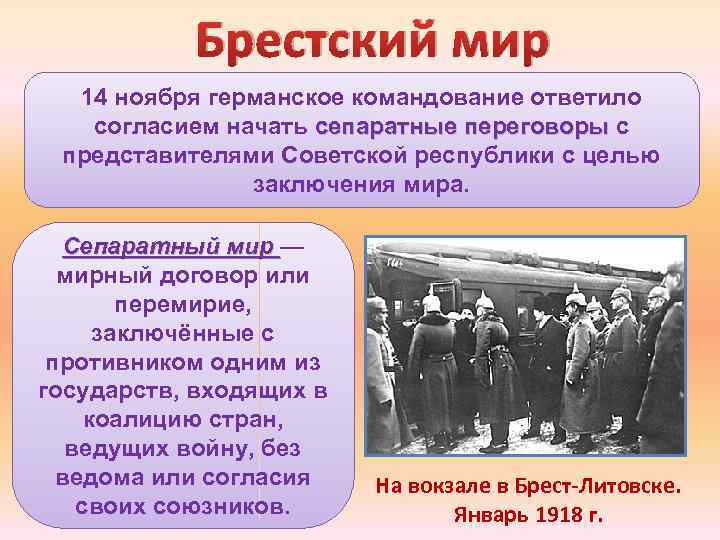 Брестский мир

14 ноября германское командование ответило согласием начать сепаратные переговоры с представителями Советской республики с целью заключения мира.

Сепаратный мир — мирный договор или перемирие, заключённые с противником одним из государств, входящих в коалицию стран, ведущих войну, без ведома или согласия своих союзников.

На вокзале в Брест-Литовске. Январь 1918 г.